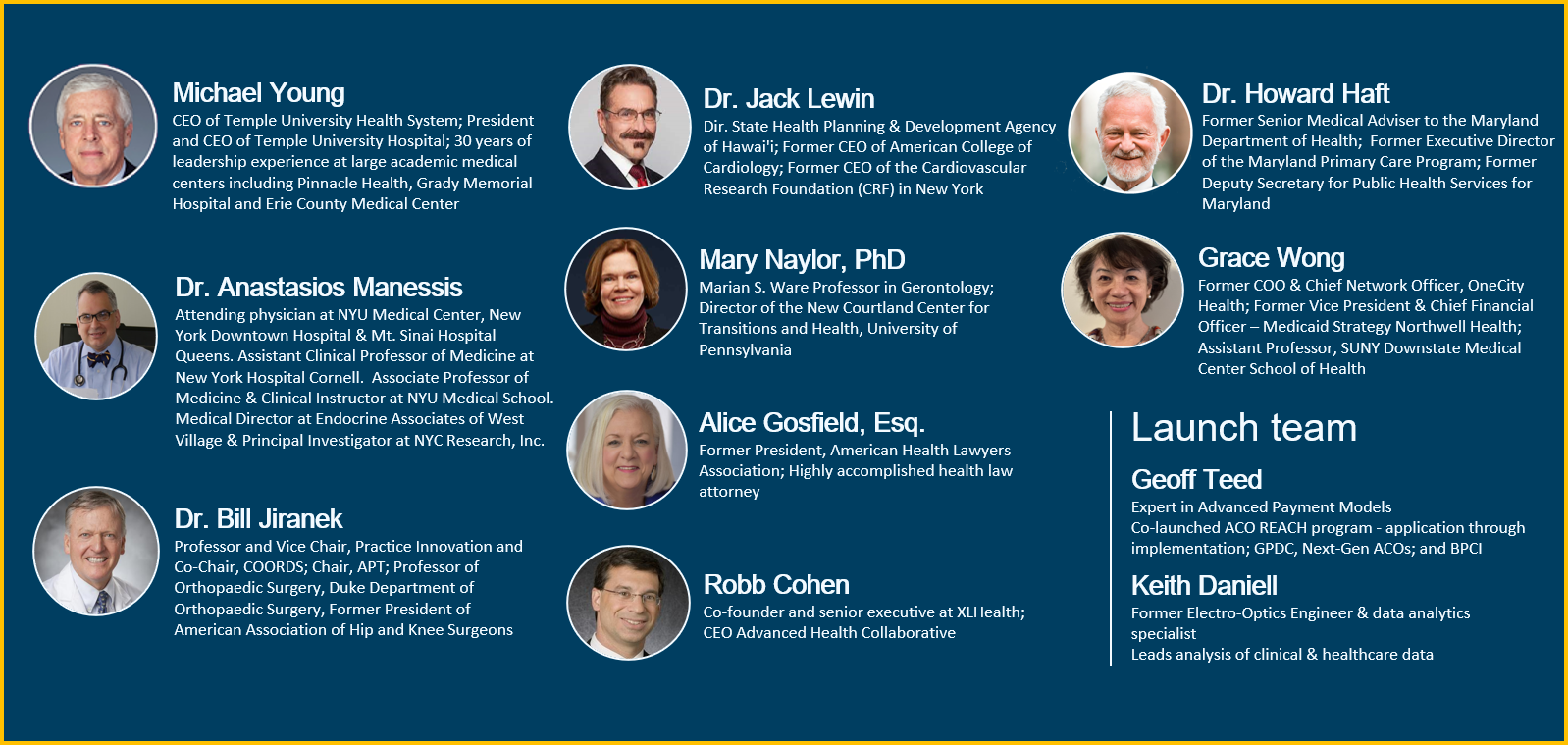 Michael Young
CEO of Temple University Health System; President and CEO of Temple University Hospital; 30 years of leadership experience at large academic medical centers including Pinnacle Health, Grady Memorial Hospital and Erie County Medical Center

Dr. Anastasios Manessis
Attending physician at NYU Medical Center, New York Downtown Hospital & Mt. Sinai Hospital Queens. Assistant Clinical Professor of Medicine at New York Hospital Cornell. Associate Professor of Medicine & Clinical Instructor at NYU Medical School. Medical Director at Endocrine Associates of West Village & Principal Investigator at NYC Research, Inc.

Dr. Bill Jiranek
Professor and Vice Chair, Practice Innovation and Co-Chair, COORDS; Chair, APT; Professor of Orthopaedic Surgery, Duke Department of Orthopaedic Surgery, Former President of American Association of Hip and Knee Surgeons

Dr. Jack Lewin
Dir. State Health Planning & Development Agency of Hawai'i; Former CEO of American College of Cardiology; Former CEO of the Cardiovascular Research Foundation (CRF) in New York

Mary Naylor, PhD
Marian S. Ware Professor in Gerontology; Director of the New Courtland Center for Transitions and Health, University of Pennsylvania

Alice Gosfield, Esq.
Former President, American Health Lawyers Association; Highly accomplished health law attorney

Robb Cohen
Co-founder and senior executive at XLHealth; CEO Advanced Health Collaborative

Dr. Howard Haft
Former Senior Medical Adviser to the Maryland Department of Health; Former Executive Director of the Maryland Primary Care Program; Former Deputy Secretary for Public Health Services for Maryland

Grace Wong
Former COO & Chief Network Officer, OneCity Health; Former Vice President & Chief Financial Officer – Medicaid Strategy Northwell Health; Assistant Professor, SUNY Downstate Medical Center School of Health

Launch team

Geoff Teed
Expert in Advanced Payment Models
Co-launched ACO REACH program - application through implementation; GPDC, Next-Gen ACOs; and BPCI

Keith Daniell
Former Electro-Optics Engineer & data analytics specialist
Leads analysis of clinical & healthcare data